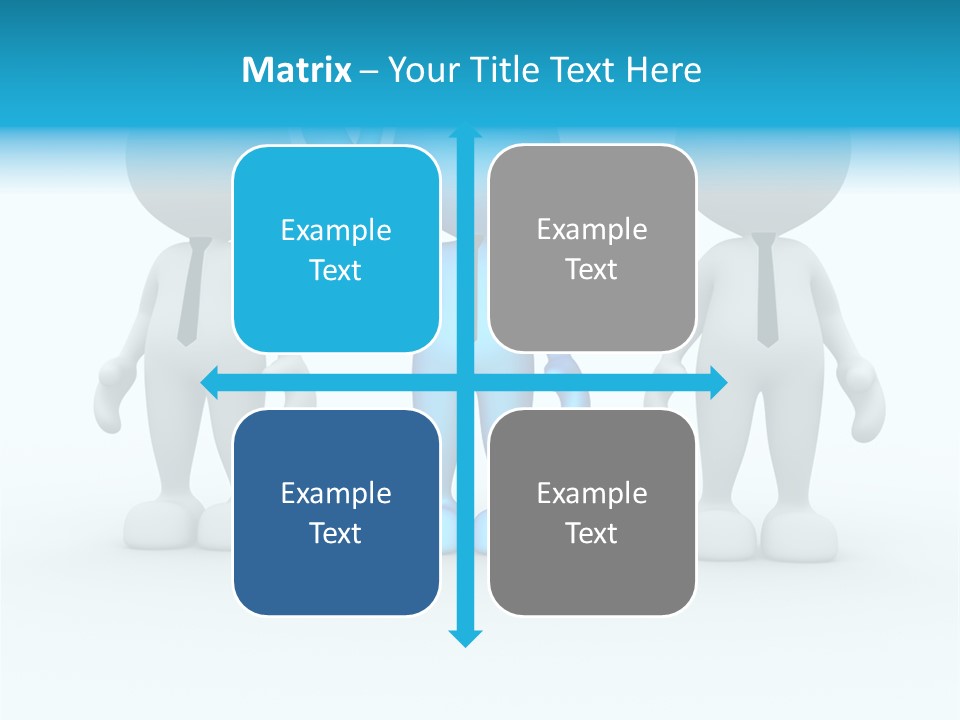 Matrix – Your Title Text Here

Example Text

Example Text

Example Text

Example Text